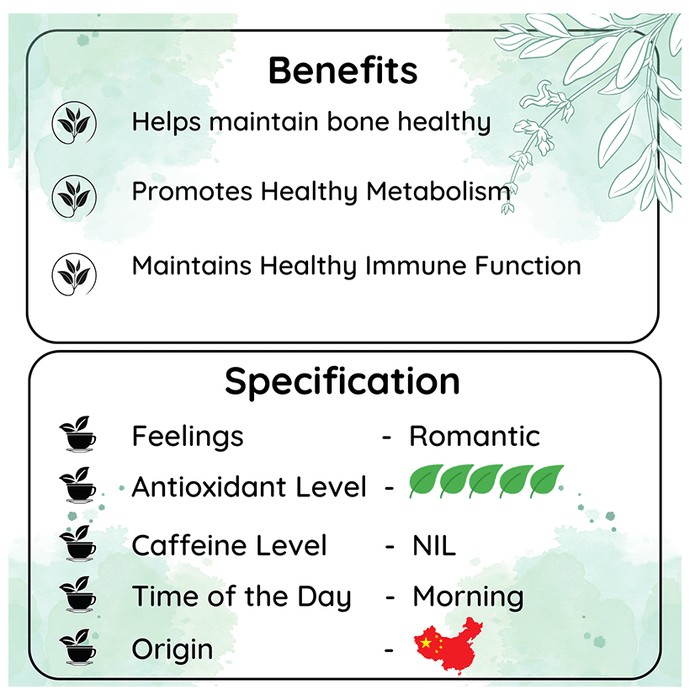 Benefits

Helps maintain bone healthy

Promotes Healthy Metabolism

Maintains Healthy Immune Function

Specification

Feelings - Romantic

Antioxidant Level -

Caffeine Level - NIL

Time of the Day - Morning

Origin -